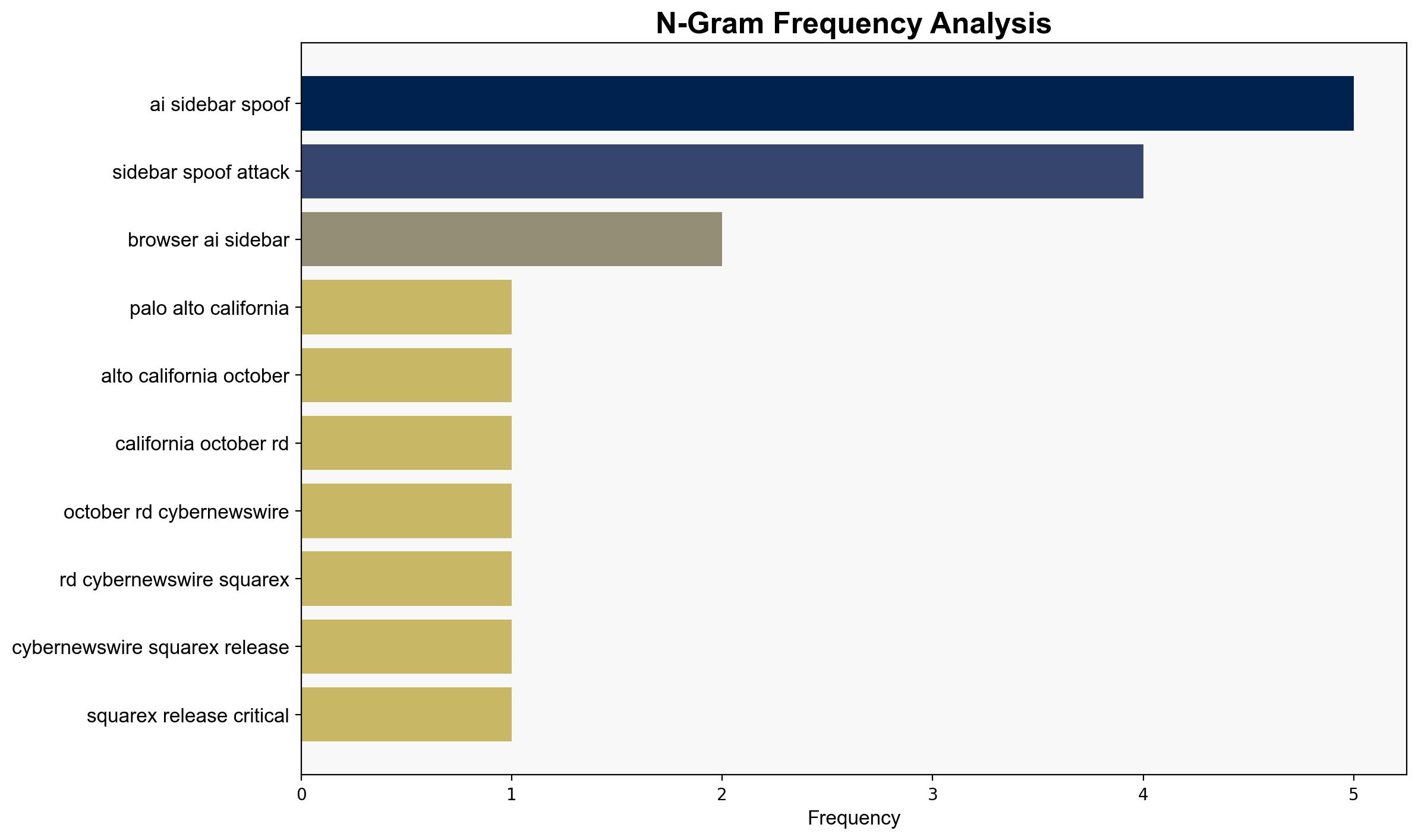 N-Gram Frequency Analysis

ai sidebar spoof
sidebar spoof attack
browser ai sidebar
palo alto california
alto california october
california october rd
october rd cybernewswire
rd cybernewswire squarex
cybernewswire squarex release
squarex release critical

0
1
2
3
4
5
Frequency